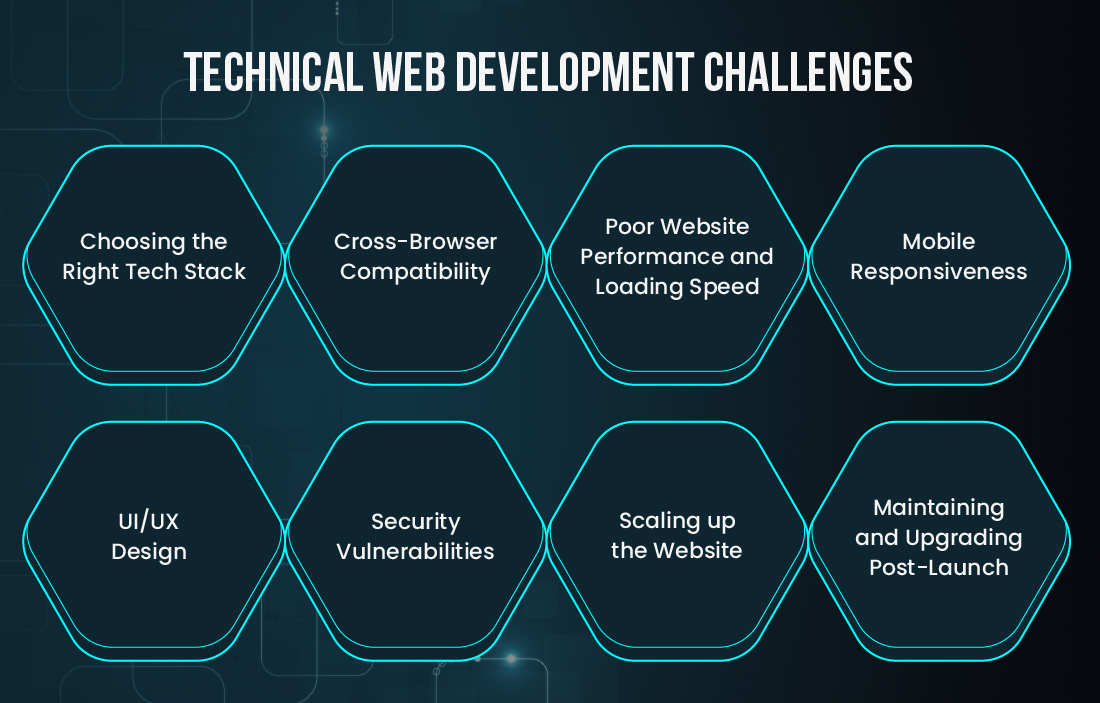 TECHNICAL WEB DEVELOPMENT CHALLENGES

Choosing the Right Tech Stack

Cross-Browser Compatibility

Poor Website Performance and Loading Speed

Mobile Responsiveness

UI/UX Design

Security Vulnerabilities

Scaling up the Website

Maintaining and Upgrading Post-Launch